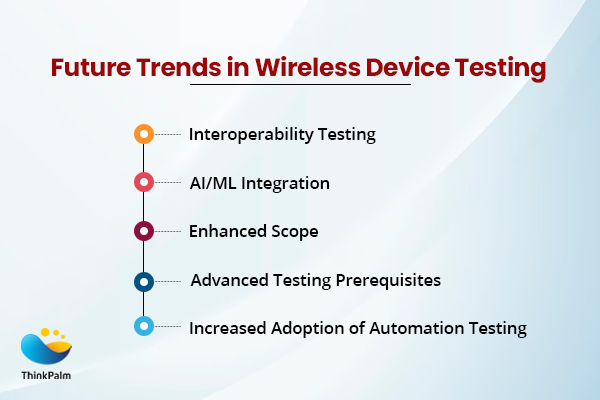 Future Trends in Wireless Device Testing

Interoperability Testing

AI/ML Integration

Enhanced Scope

Advanced Testing Prerequisites

Increased Adoption of Automation Testing

ThinkPalm